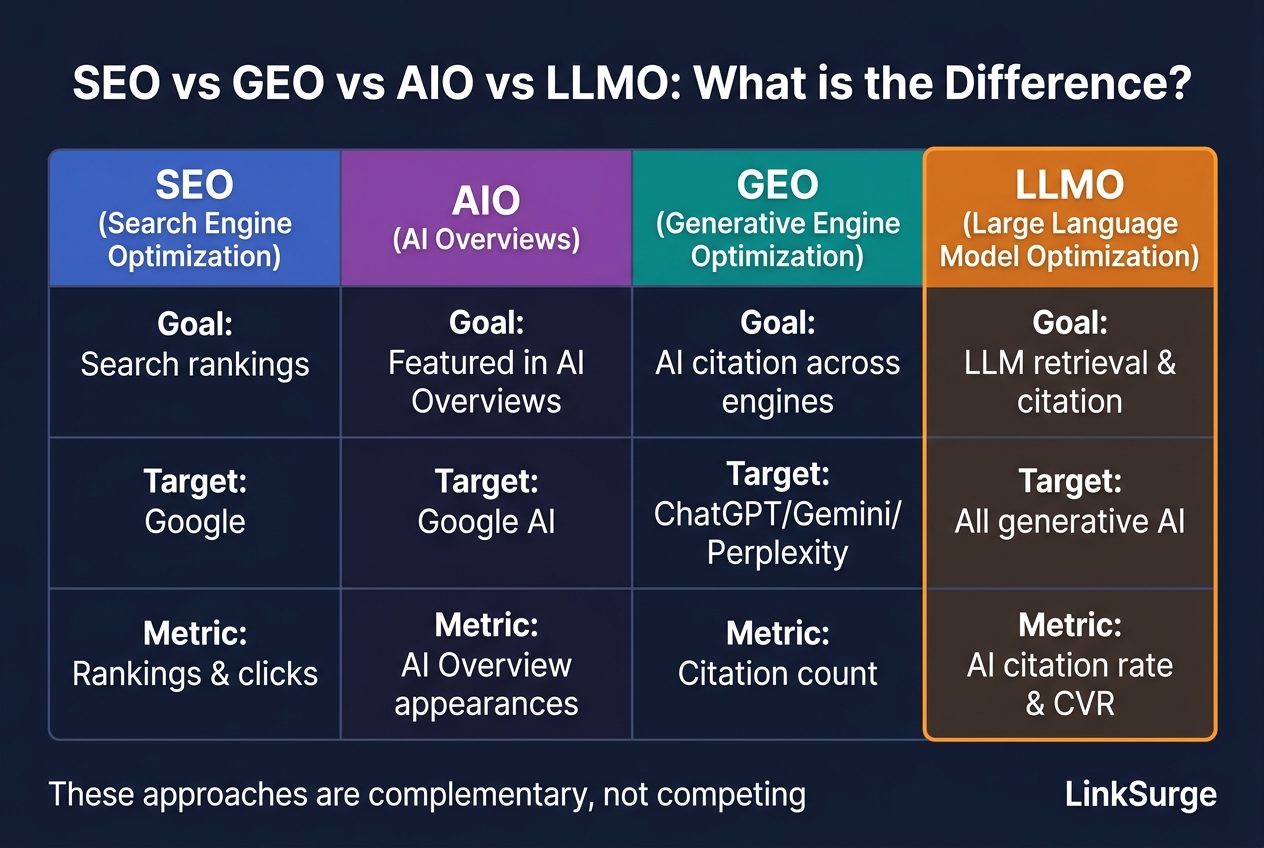 SEO vs GEO vs AIO vs LLMO: What is the Difference?

| SEO (Search Engine Optimization) | AIO (AI Overviews) | GEO (Generative Engine Optimization) | LLMO (Large Language Model Optimization) |
|---|---|---|---|
| Goal: Search rankings | Goal: Featured in AI Overviews | Goal: AI citation across engines | Goal: LLM retrieval & citation |
| Target: Google | Target: Google AI | Target: ChatGPT/Gemini/ Perplexity | Target: All generative AI |
| Metric: Rankings & clicks | Metric: AI Overview appearances | Metric: Citation count | Metric: AI citation rate & CVR |

These approaches are complementary, not competing

LinkSurge